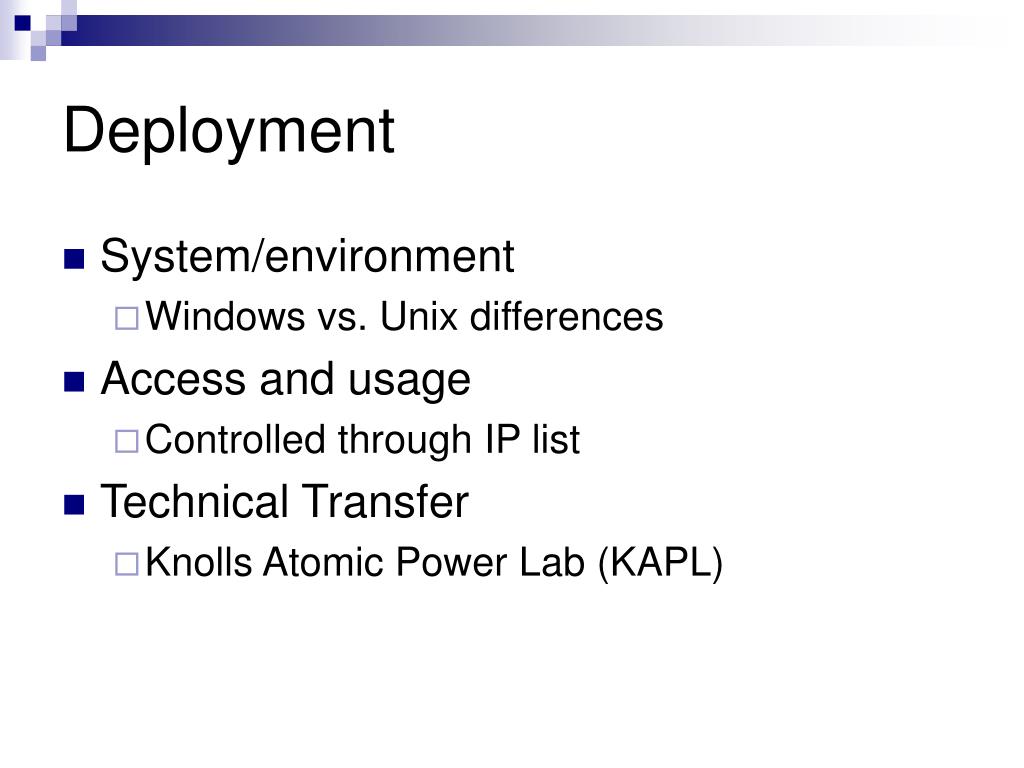 Deployment

System/environment

Windows vs. Unix differences

Access and usage

Controlled through IP list

Technical Transfer

Knolls Atomic Power Lab (KAPL)